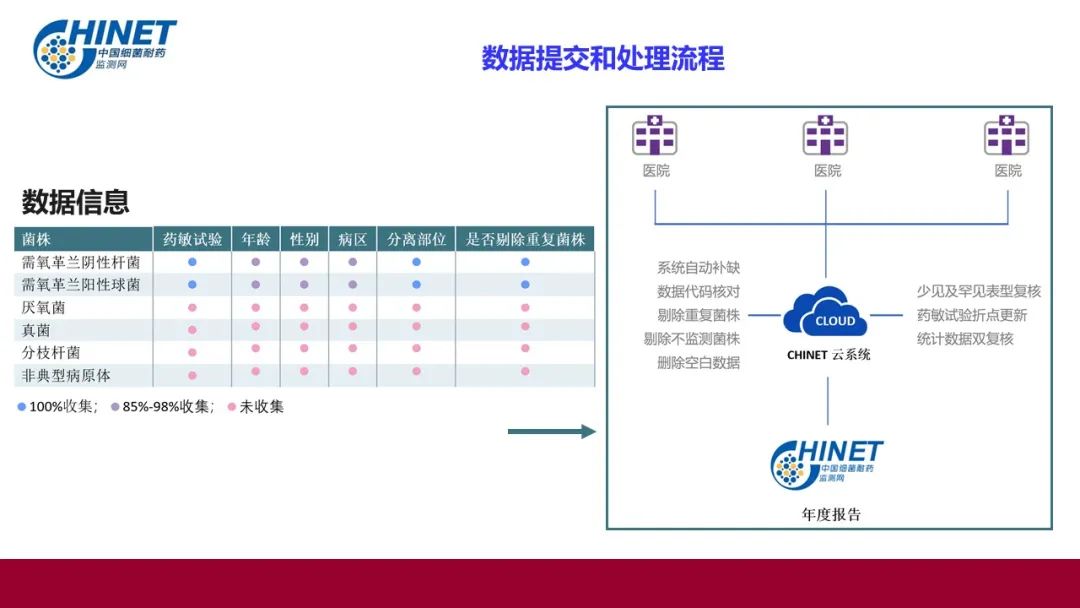 CHINET 中国细菌耐药监测网

数据提交和处理流程

数据信息

| 菌株 | 药敏试验 | 年龄 | 性别 | 病区 | 分离部位 | 是否剔除重复菌株 |
|---|---|---|---|---|---|---|
| 需氧革兰阴性杆菌 | ● | ● | ● | ● | ● | ● |
| 需氧革兰阳性球菌 | ● | ● | ● | ● | ● | ● |
| 厌氧菌 | ● | ● | ● | ● | ● | ● |
| 真菌 | ● | ● | ● | ● | ● | ● |
| 分枝杆菌 | ● | ● | ● | ● | ● | ● |
| 非典型病原体 | ● | ● | ● | ● | ● | ● |

● 100%收集； ● 85%-98%收集； ● 未收集

医院 医院 医院

系统自动补缺
数据代码核对
剔除重复菌株
剔除不监测菌株
删除空白数据

CLOUD
CHINET 云系统

少见及罕见表型复核
药敏试验折点更新
统计数据双复核

CHINET 中国细菌耐药监测网

年度报告